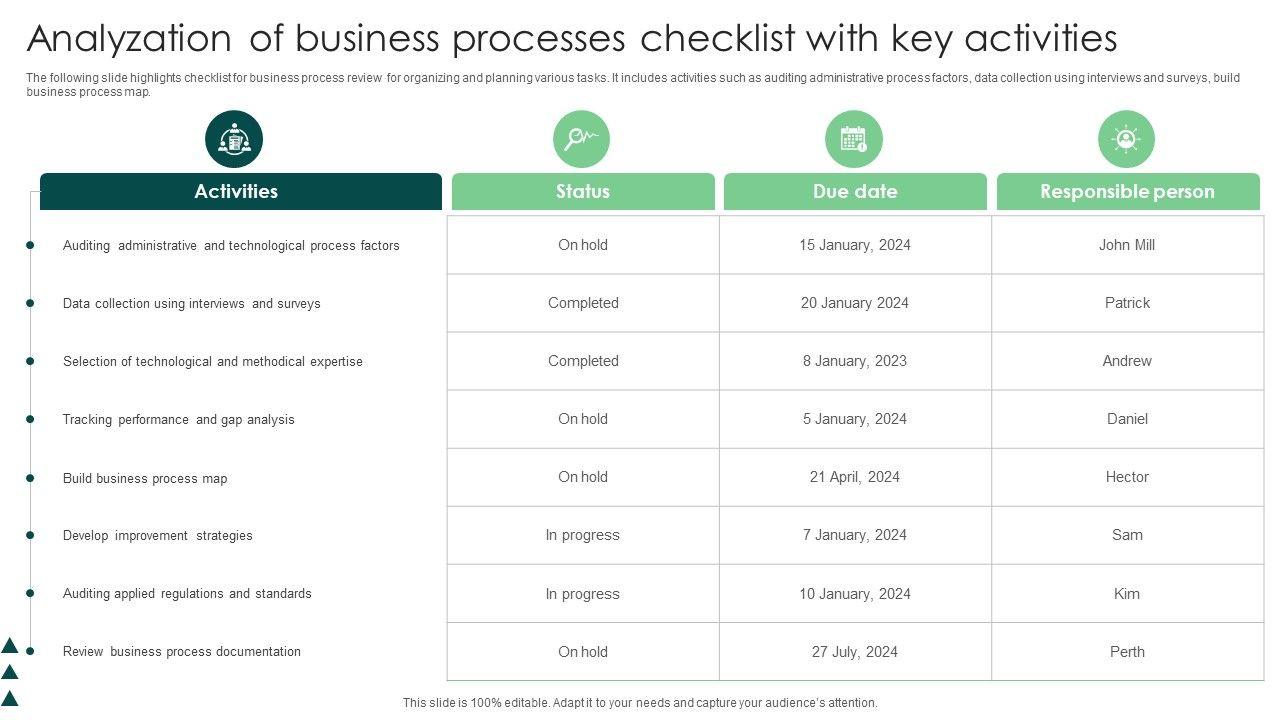 Analyzation of business processes checklist with key activities

The following slide highlights checklist for business process review for organizing and planning various tasks. It includes activities such as auditing administrative process factors, data collection using interviews and surveys, build business process map.

| Activities | Status | Due date | Responsible person |
|---|---|---|---|
| Auditing administrative and technological process factors | On hold | 15 January, 2024 | John Mill |
| Data collection using interviews and surveys | Completed | 20 January 2024 | Patrick |
| Selection of technological and methodical expertise | Completed | 8 January, 2023 | Andrew |
| Tracking performance and gap analysis | On hold | 5 January, 2024 | Daniel |
| Build business process map | On hold | 21 April, 2024 | Hector |
| Develop improvement strategies | In progress | 7 January, 2024 | Sam |
| Auditing applied regulations and standards | In progress | 10 January, 2024 | Kim |
| Review business process documentation | On hold | 27 July, 2024 | Perth |

This slide is 100% editable. Adapt it to your needs and capture your audience's attention.